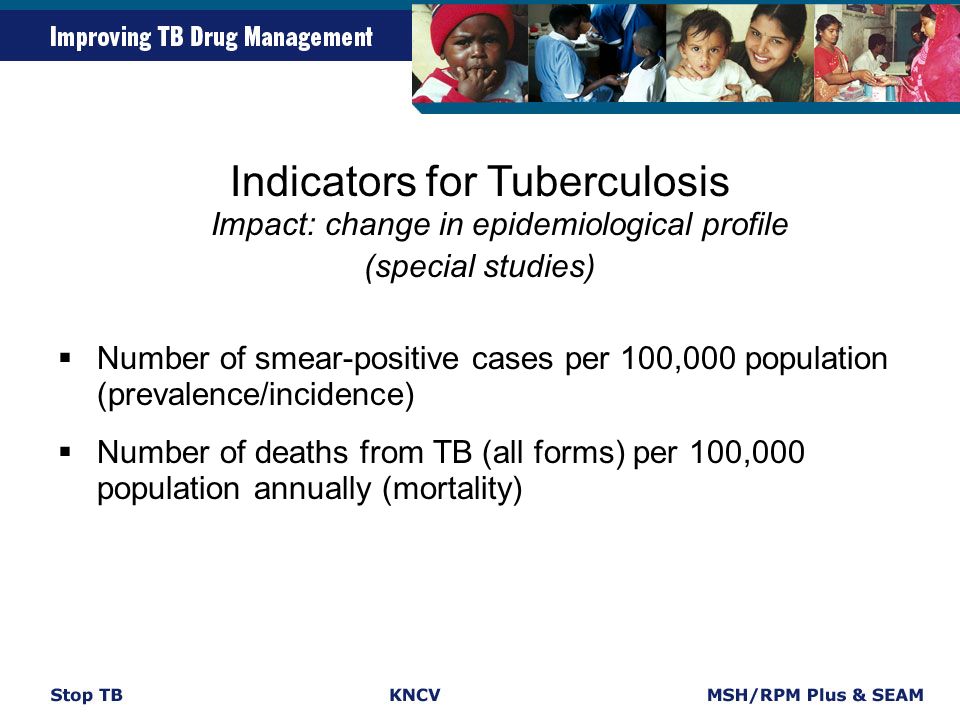 Improving TB Drug Management

Indicators for Tuberculosis

Impact: change in epidemiological profile (special studies)

▪ Number of smear-positive cases per 100,000 population (prevalence/incidence)

▪ Number of deaths from TB (all forms) per 100,000 population annually (mortality)

Stop TB

KNCV

MSH/RPM Plus & SEAM